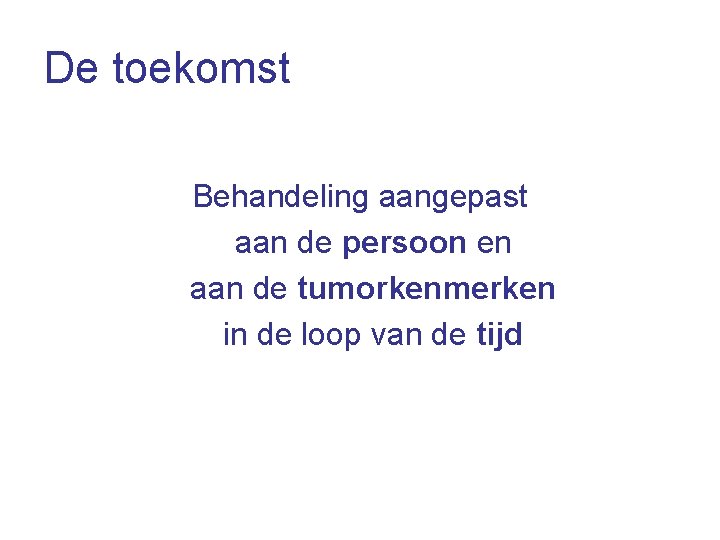 De toekomst

Behandeling aangepast
aan de persoon en
aan de tumorkenmerken
in de loop van de tijd